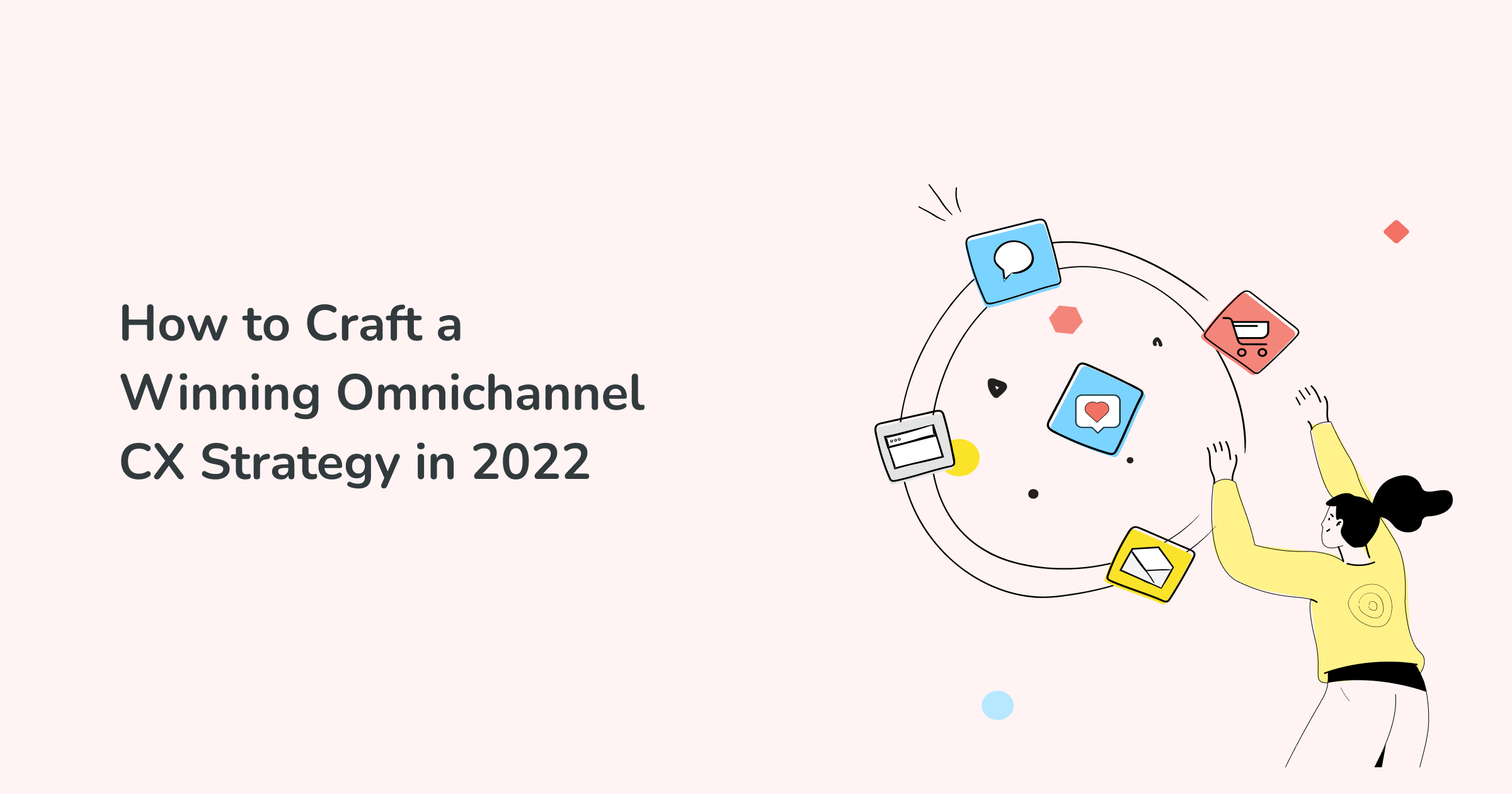 How to Craft a Winning Omnichannel CX Strategy in 2022